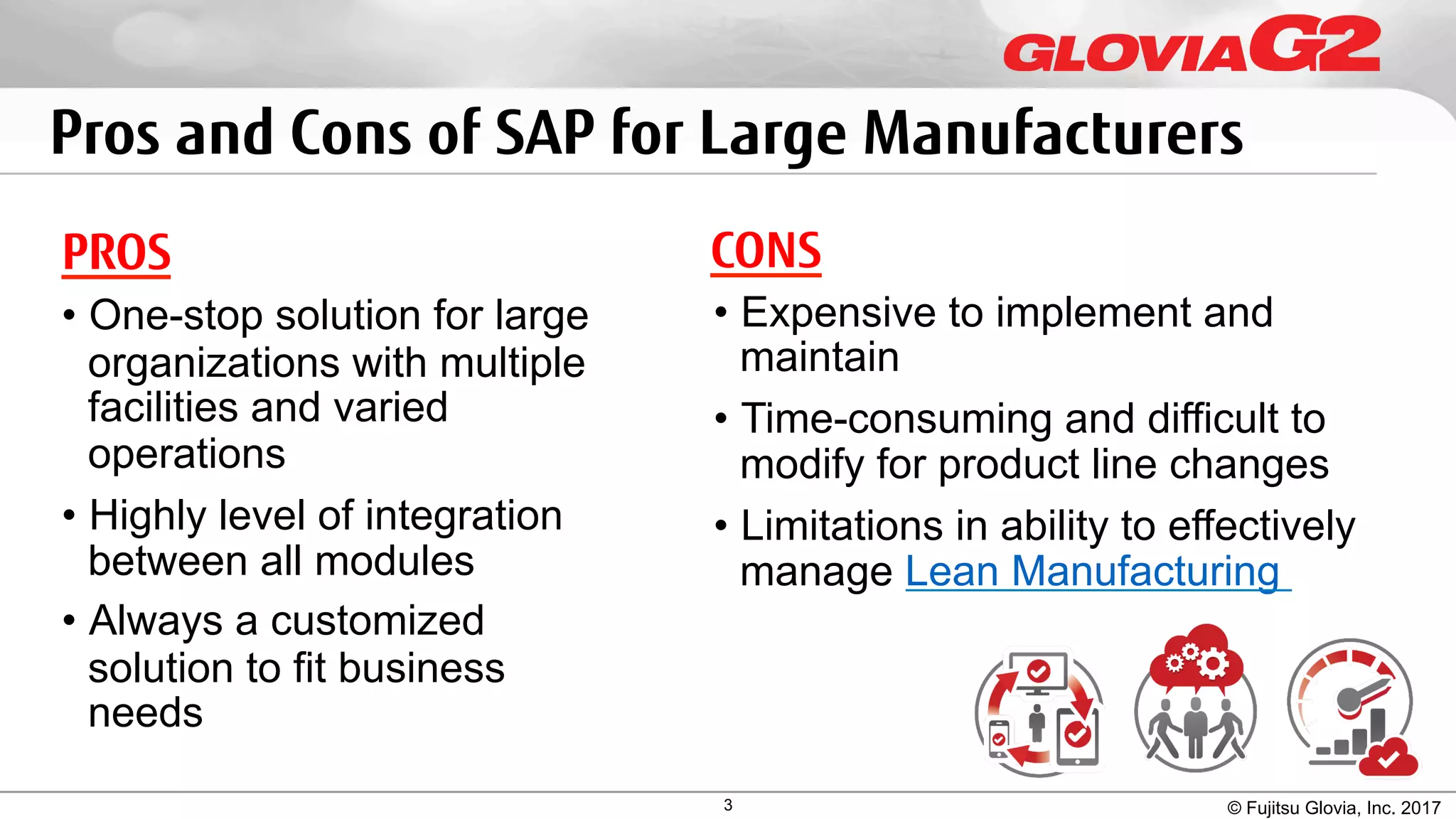 GLOVIA G2

Pros and Cons of SAP for Large Manufacturers

PROS

• One-stop solution for large organizations with multiple facilities and varied operations

• Highly level of integration between all modules

• Always a customized solution to fit business needs

CONS

• Expensive to implement and maintain

• Time-consuming and difficult to modify for product line changes

• Limitations in ability to effectively manage Lean Manufacturing

3

© Fujitsu Glovia, Inc. 2017